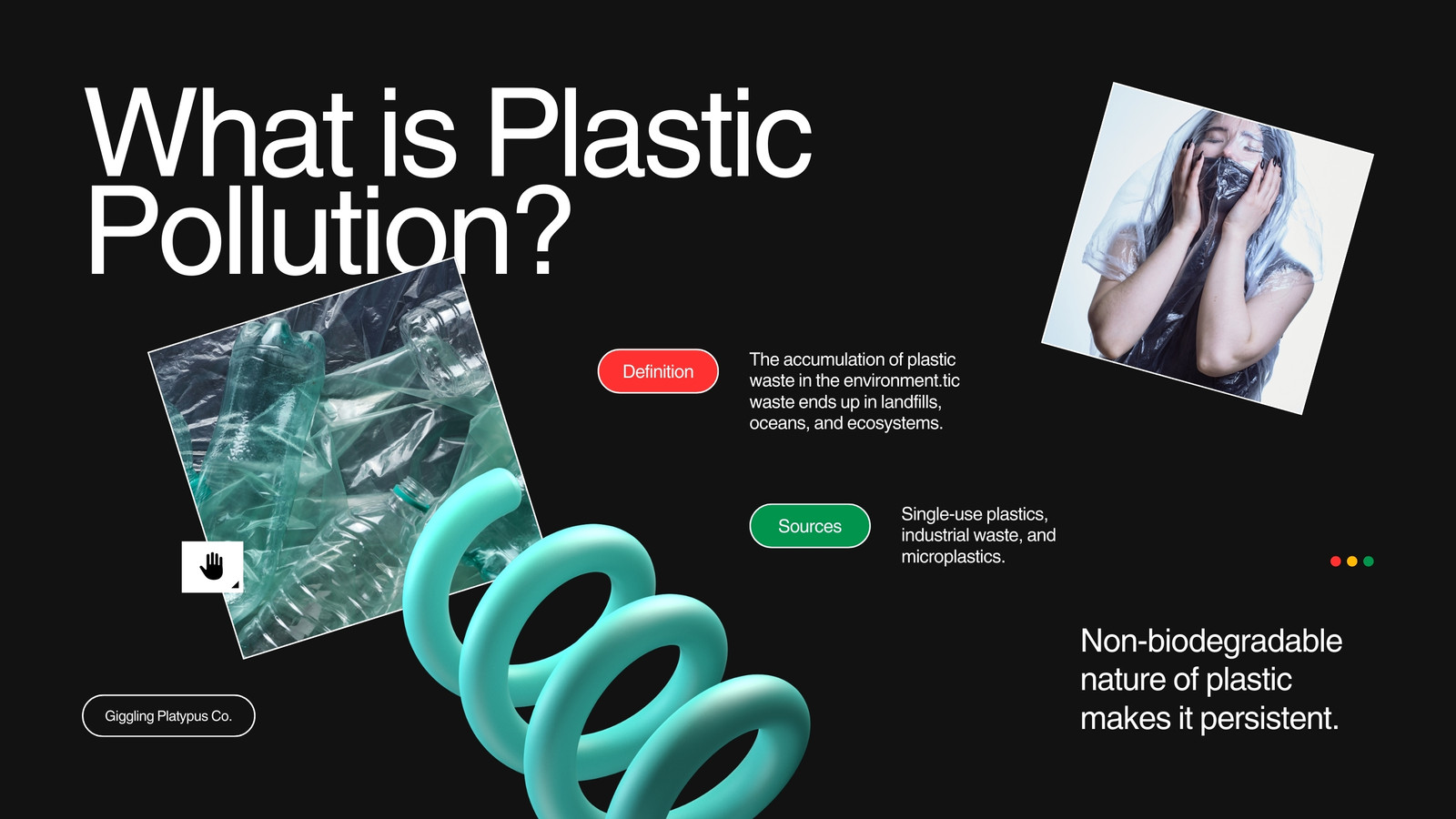 What is Plastic Pollution?

Definition

The accumulation of plastic waste in the environment.tic waste ends up in landfills, oceans, and ecosystems.

Sources

Single-use plastics, industrial waste, and microplastics.

Non-biodegradable nature of plastic makes it persistent.

Giggling Platypus Co.